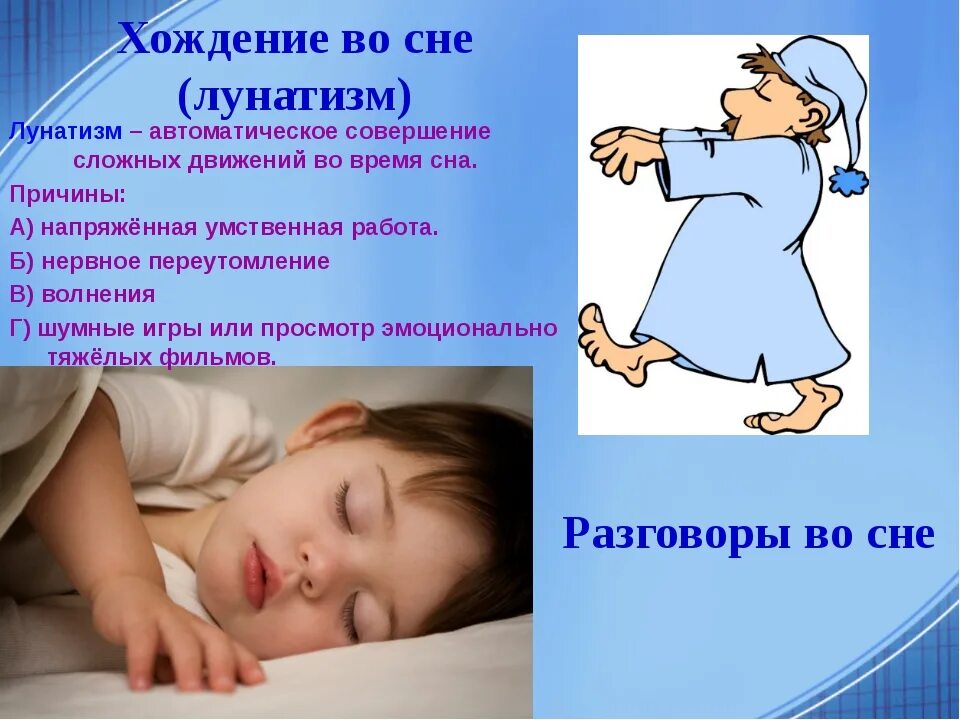 Хождение во сне (лунатизм)

Лунатизм – автоматическое совершение сложных движений во время сна.

Причины:

А) напряжённая умственная работа.

Б) нервное переутомление

В) волнения

Г) шумные игры или просмотр эмоционально тяжёлых фильмов.

Разговоры во сне